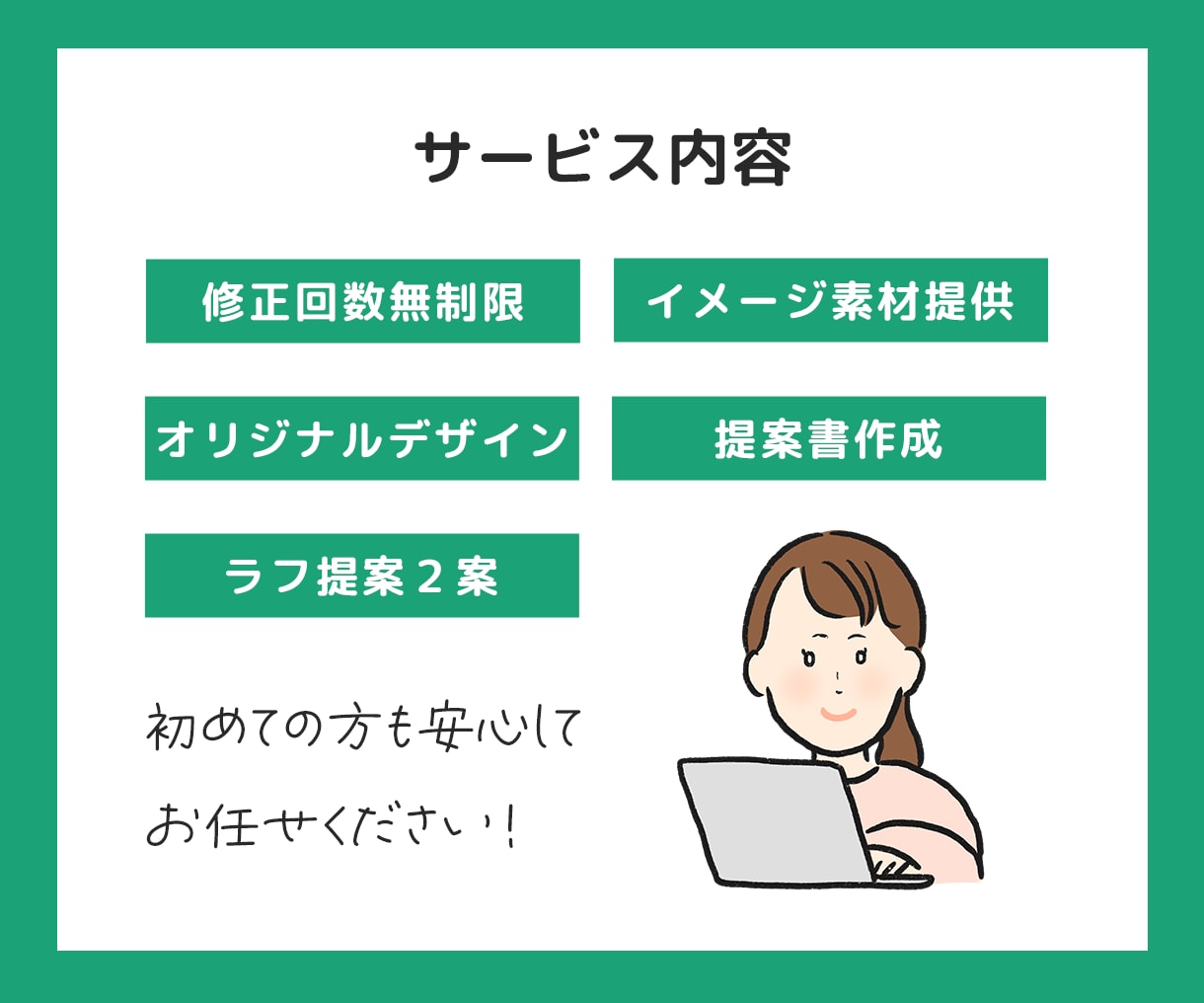 サービス内容

修正回数無制限

イメージ素材提供

オリジナルデザイン

提案書作成

ラフ提案2案

初めての方も安心して
お任せください!